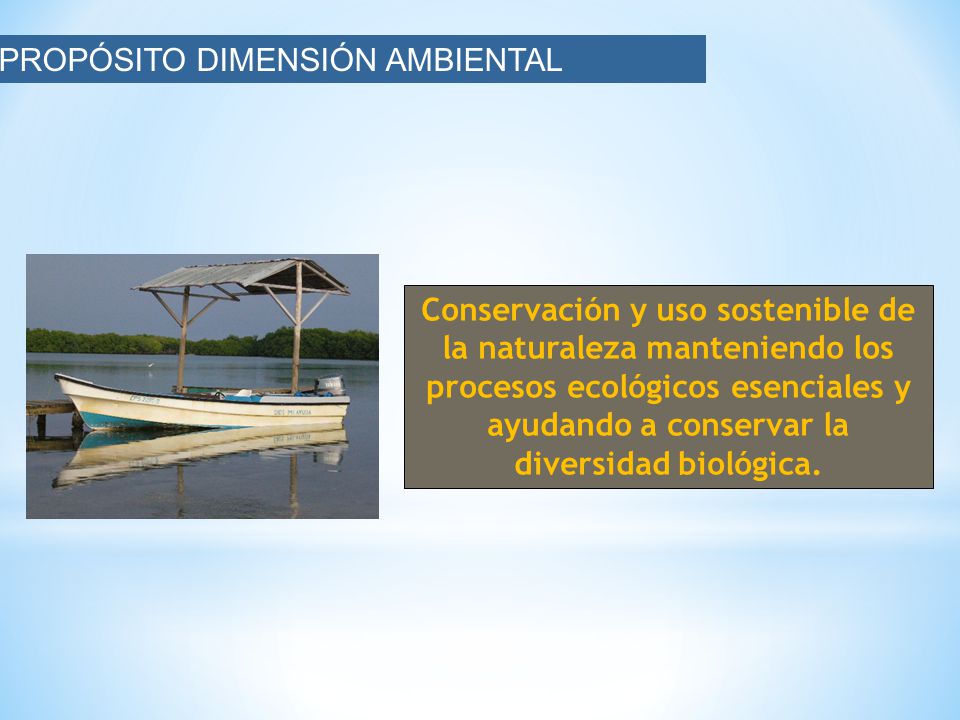 PROPÓSITO DIMENSIÓN AMBIENTAL

Conservación y uso sostenible de la naturaleza manteniendo los procesos ecológicos esenciales y ayudando a conservar la diversidad biológica.